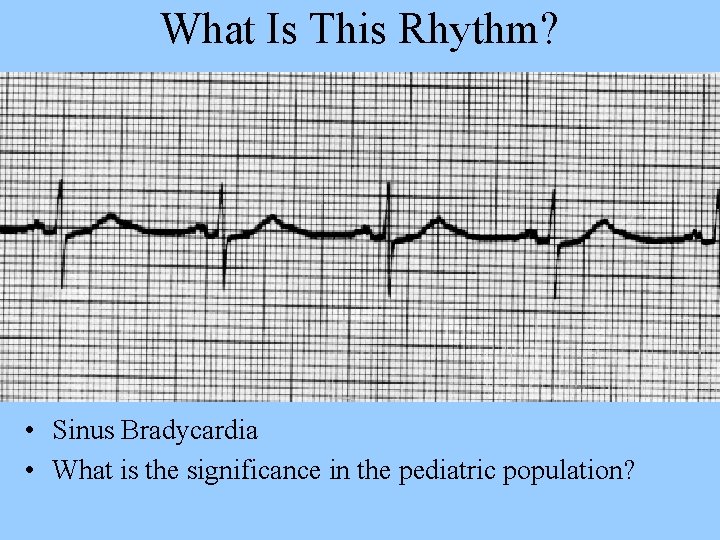 What Is This Rhythm?

• Sinus Bradycardia
• What is the significance in the pediatric population?